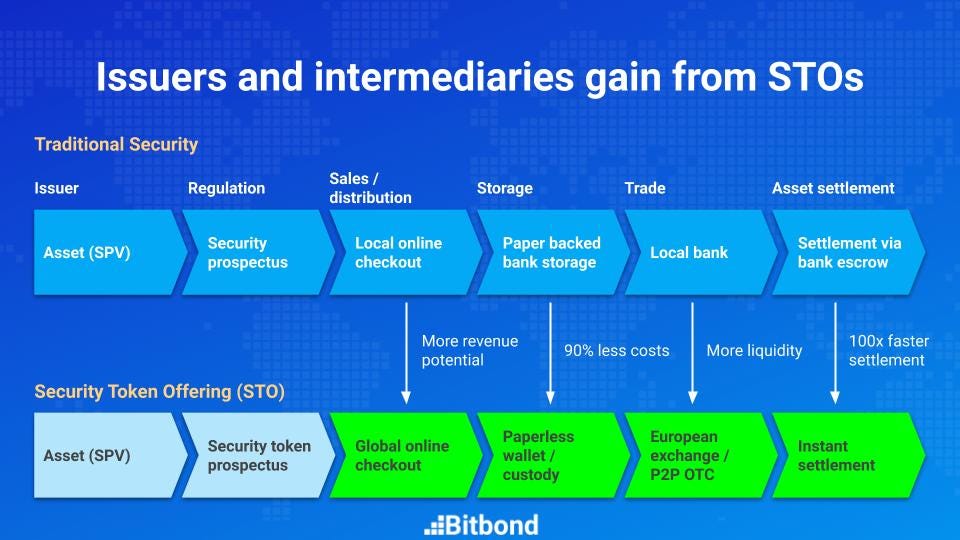 Issuers and intermediaries gain from STOs

Traditional Security

Issuer

Regulation

Sales / distribution

Storage

Trade

Asset settlement

Asset (SPV)

Security prospectus

Local online checkout

Paper backed bank storage

Local bank

Settlement via bank escrow

More revenue potential

90% less costs

More liquidity

100x faster settlement

Security Token Offering (STO)

Asset (SPV)

Security token prospectus

Global online checkout

Paperless wallet / custody

European exchange / P2P OTC

Instant settlement

Bitbond